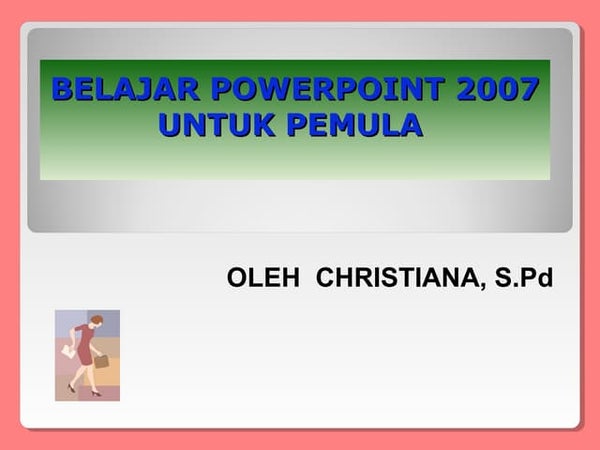 BELAJAR POWERPOINT 2007
UNTUK PEMULA

OLEH CHRISTIANA, S.Pd